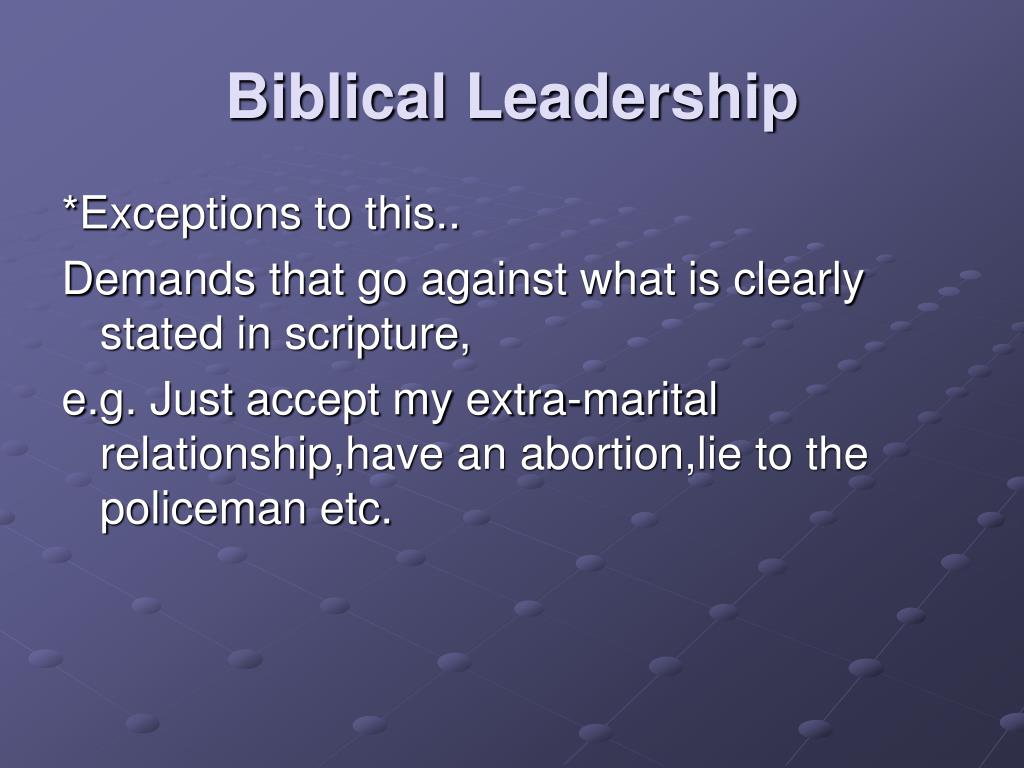 Biblical Leadership

*Exceptions to this..

Demands that go against what is clearly stated in scripture,

e.g. Just accept my extra-marital relationship,have an abortion,lie to the policeman etc.